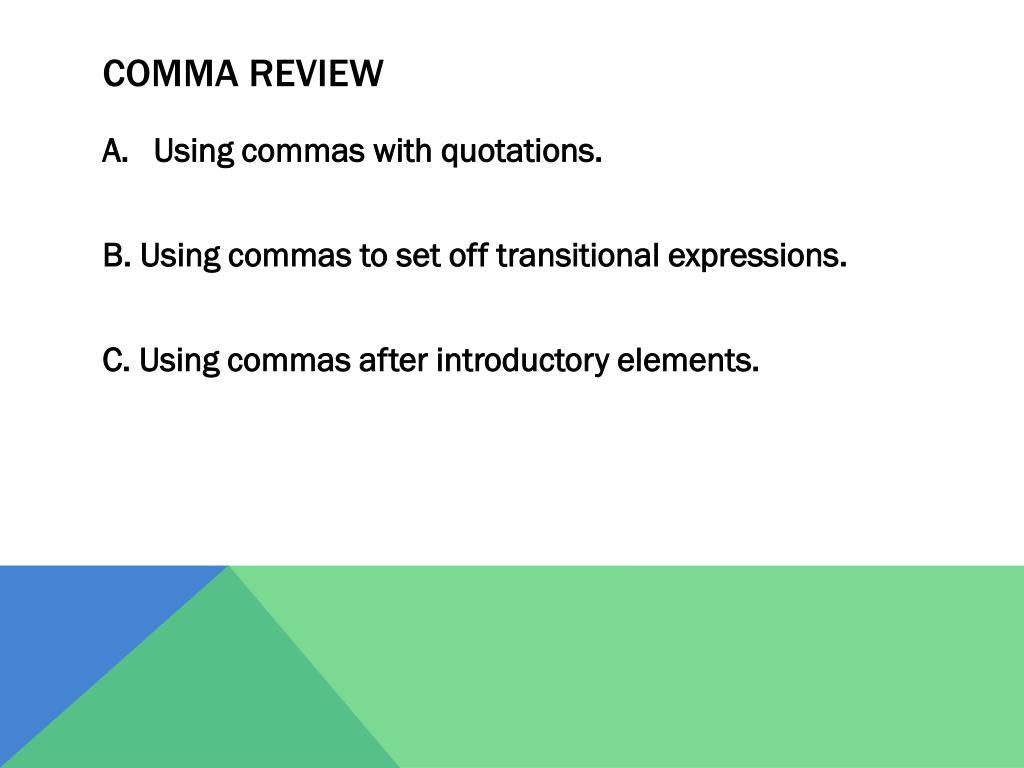 COMMA REVIEW

A. Using commas with quotations.

B. Using commas to set off transitional expressions.

C. Using commas after introductory elements.